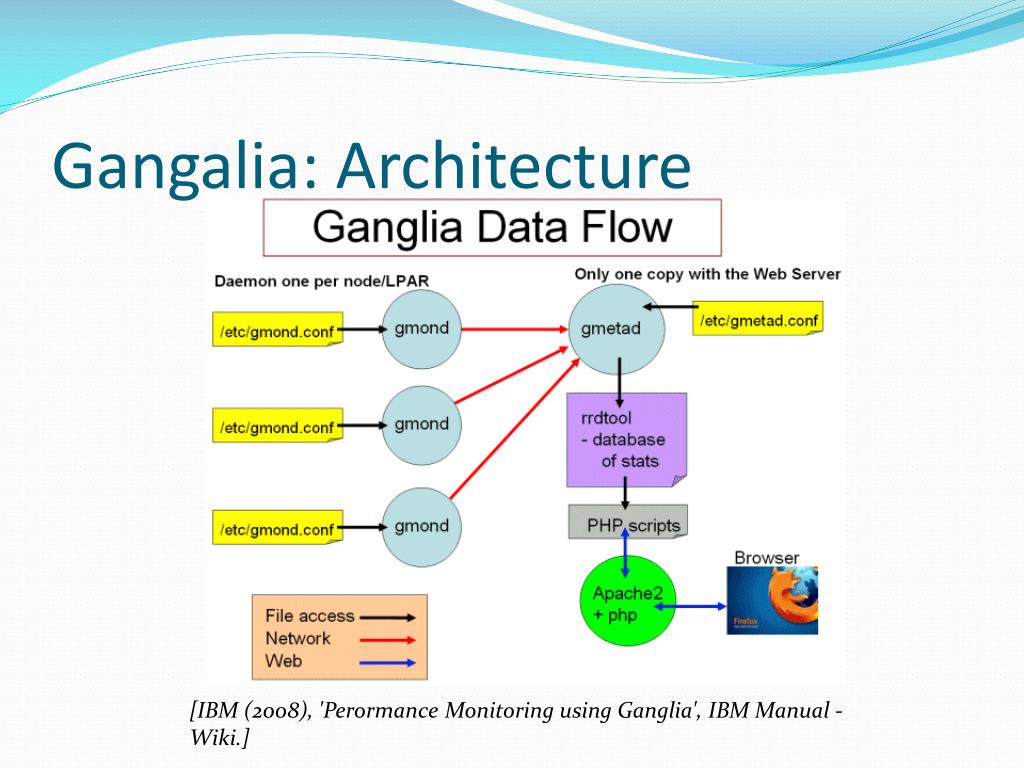 Gangalia: Architecture

Ganglia Data Flow

Daemon one per node/LPAR

Only one copy with the Web Server

/etc/gmond.conf

gmond

gmetad

/etc/gmetad.conf

/etc/gmond.conf

gmond

rrdtool - database of stats

/etc/gmond.conf

gmond

PHP scripts

Browser

Apache2 + php

Firefox

File access

Network

Web

[IBM (2008), 'Perormance Monitoring using Ganglia', IBM Manual - Wiki.]